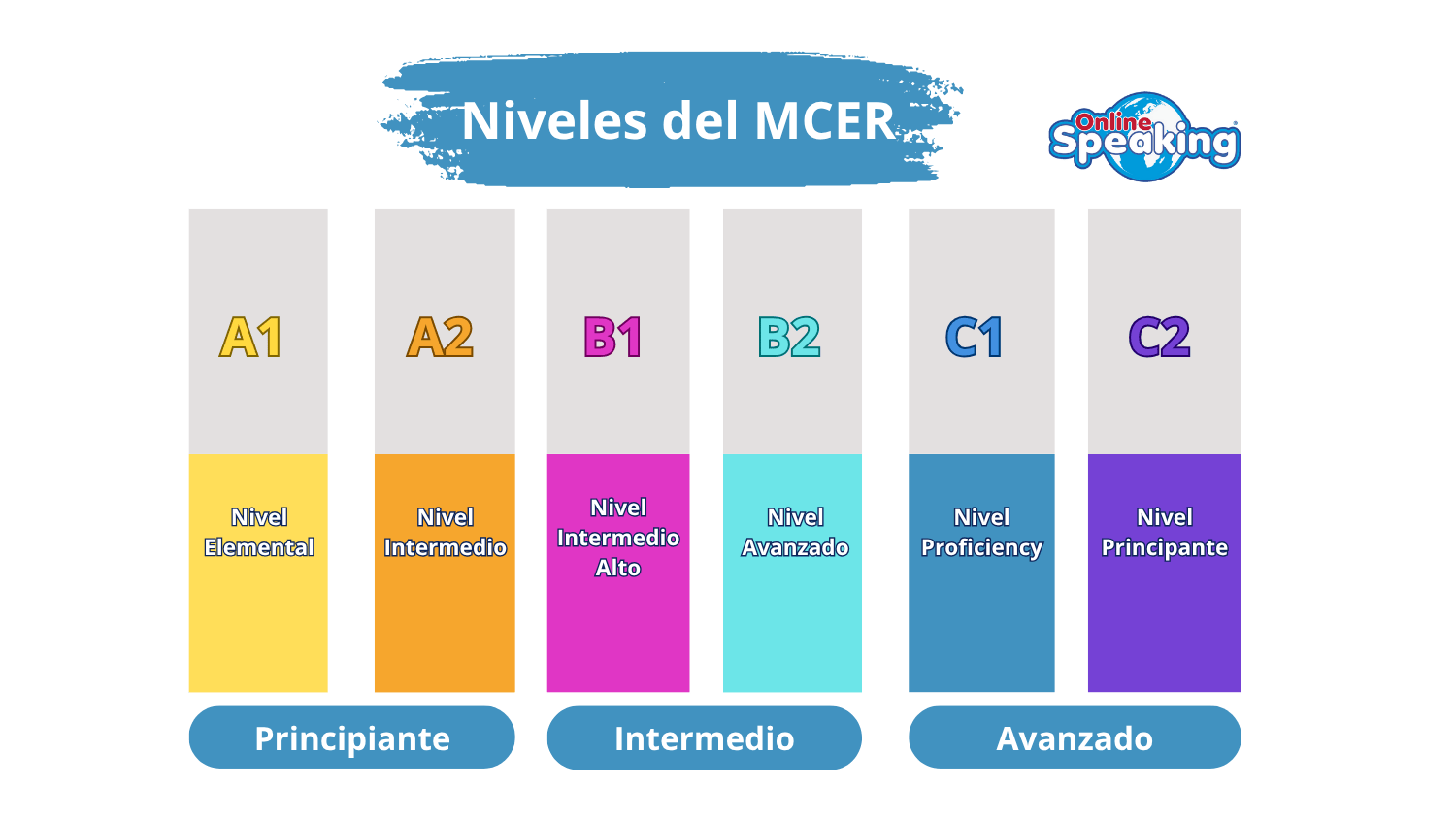 Niveles del MCER

Online Speaking

A1
Nivel Elemental

A2
Nivel Intermedio

B1
Nivel Intermedio Alto

B2
Nivel Avanzado

C1
Nivel Proficiency

C2
Nivel Principante

Principiante

Intermedio

Avanzado